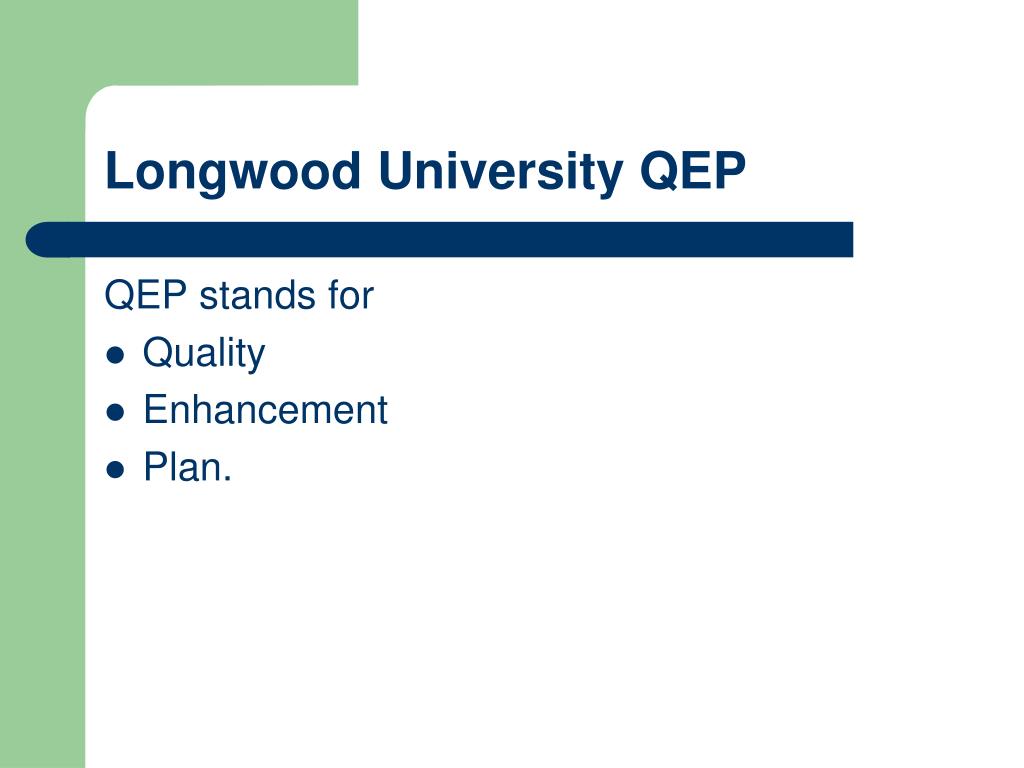 Longwood University QEP

QEP stands for

- Quality
- Enhancement
- Plan.